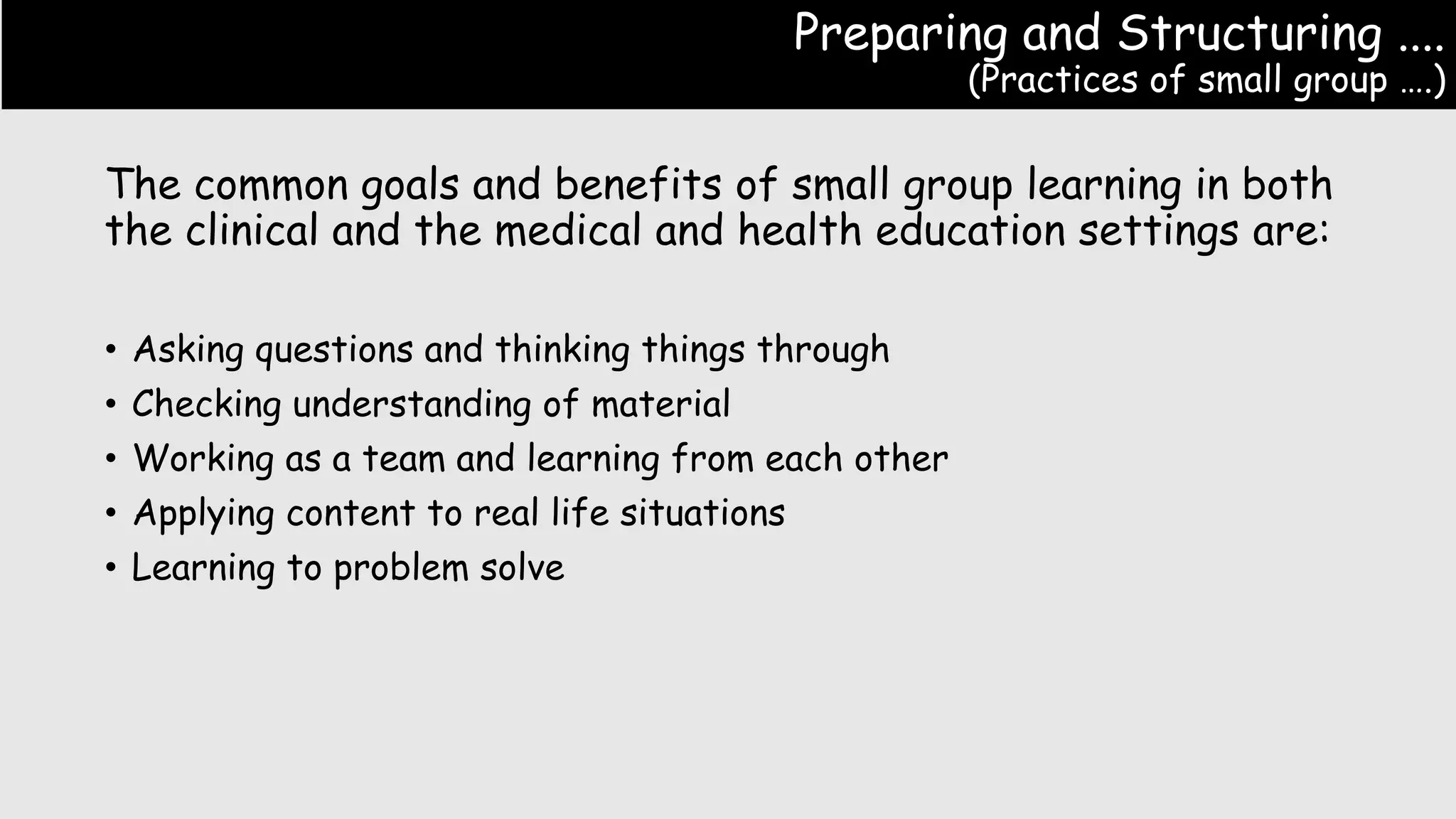 Preparing and Structuring ....
(Practices of small group ....)

The common goals and benefits of small group learning in both the clinical and the medical and health education settings are:

• Asking questions and thinking things through
• Checking understanding of material
• Working as a team and learning from each other
• Applying content to real life situations
• Learning to problem solve